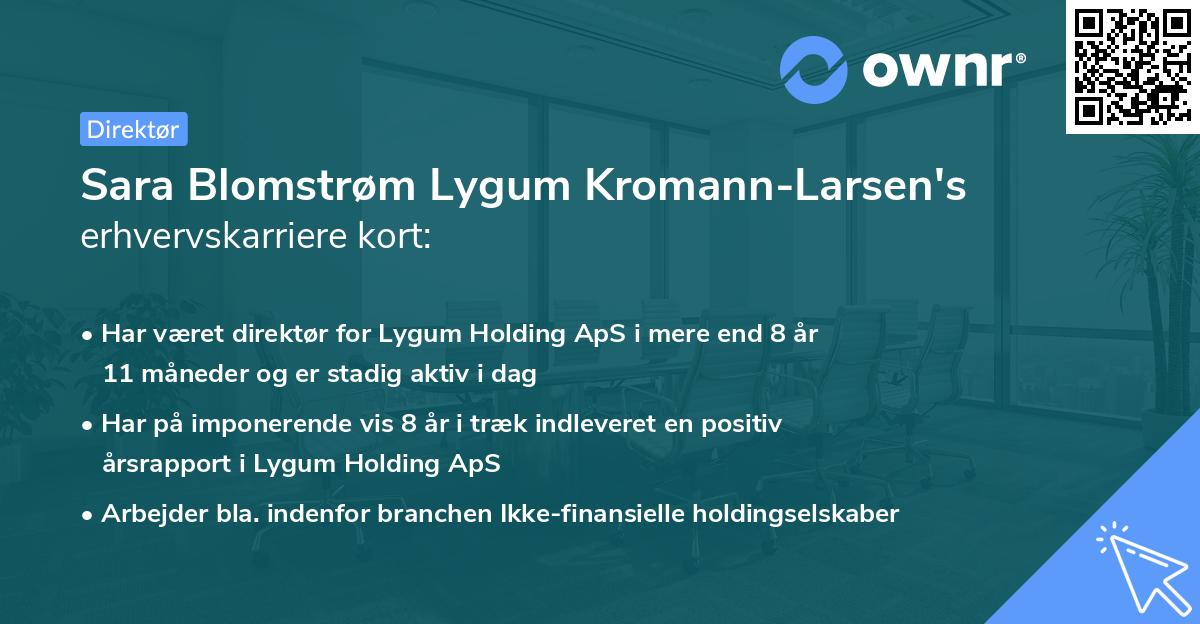 ownr®

Direktør

Sara Blomstrøm Lygum Kromann-Larsen's erhvervskarriere kort:

• Har været direktør for Lygum Holding ApS i mere end 8 år 11 måneder og er stadig aktiv i dag

• Har på imponerende vis 8 år i træk indleveret en positiv årsrapport i Lygum Holding ApS

• Arbejder bla. indenfor branchen Ikke-finansielle holdingselskaber